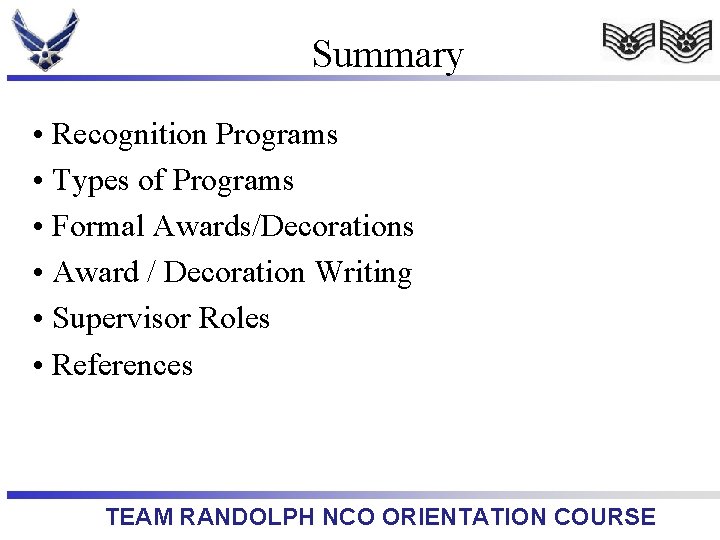 Summary

• Recognition Programs
• Types of Programs
• Formal Awards/Decorations
• Award / Decoration Writing
• Supervisor Roles
• References

TEAM RANDOLPH NCO ORIENTATION COURSE